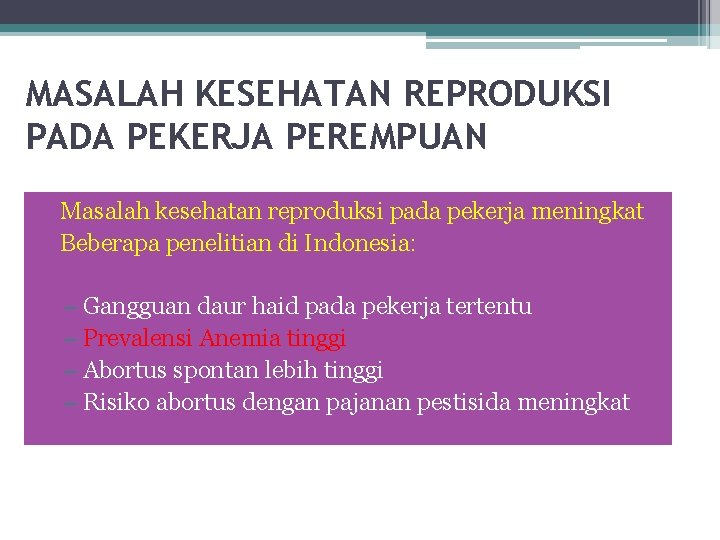 MASALAH KESEHATAN REPRODUKSI PADA PEKERJA PEREMPUAN

Masalah kesehatan reproduksi pada pekerja meningkat
Beberapa penelitian di Indonesia:

– Gangguan daur haid pada pekerja tertentu
– Prevalensi Anemia tinggi
– Abortus spontan lebih tinggi
– Risiko abortus dengan pajanan pestisida meningkat